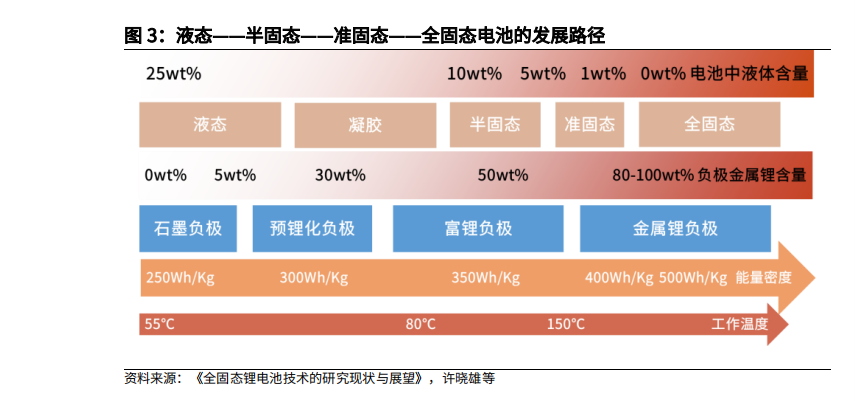 图 3：液态——半固态——准固态——全固态电池的发展路径

25wt%　10wt%　5wt%　1wt%　0wt% 电池中液体含量

液态　凝胶　半固态　准固态　全固态

0wt%　5wt%　30wt%　50wt%　80-100wt% 负极金属锂含量

石墨负极　预锂化负极　富锂负极　金属锂负极

250Wh/Kg　300Wh/Kg　350Wh/Kg　400Wh/Kg 500Wh/Kg 能量密度

55°C　80°C　150°C　工作温度

资料来源：《全固态锂电池技术的研究现状与展望》，许晓雄等